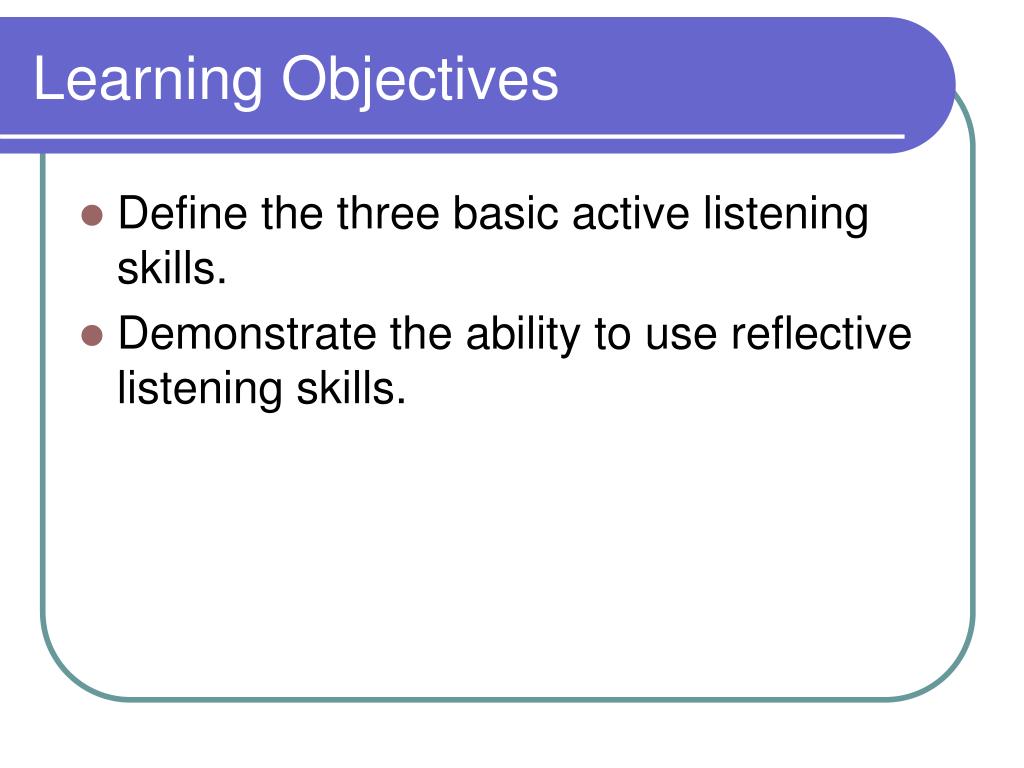 Learning Objectives

- Define the three basic active listening skills.
- Demonstrate the ability to use reflective listening skills.